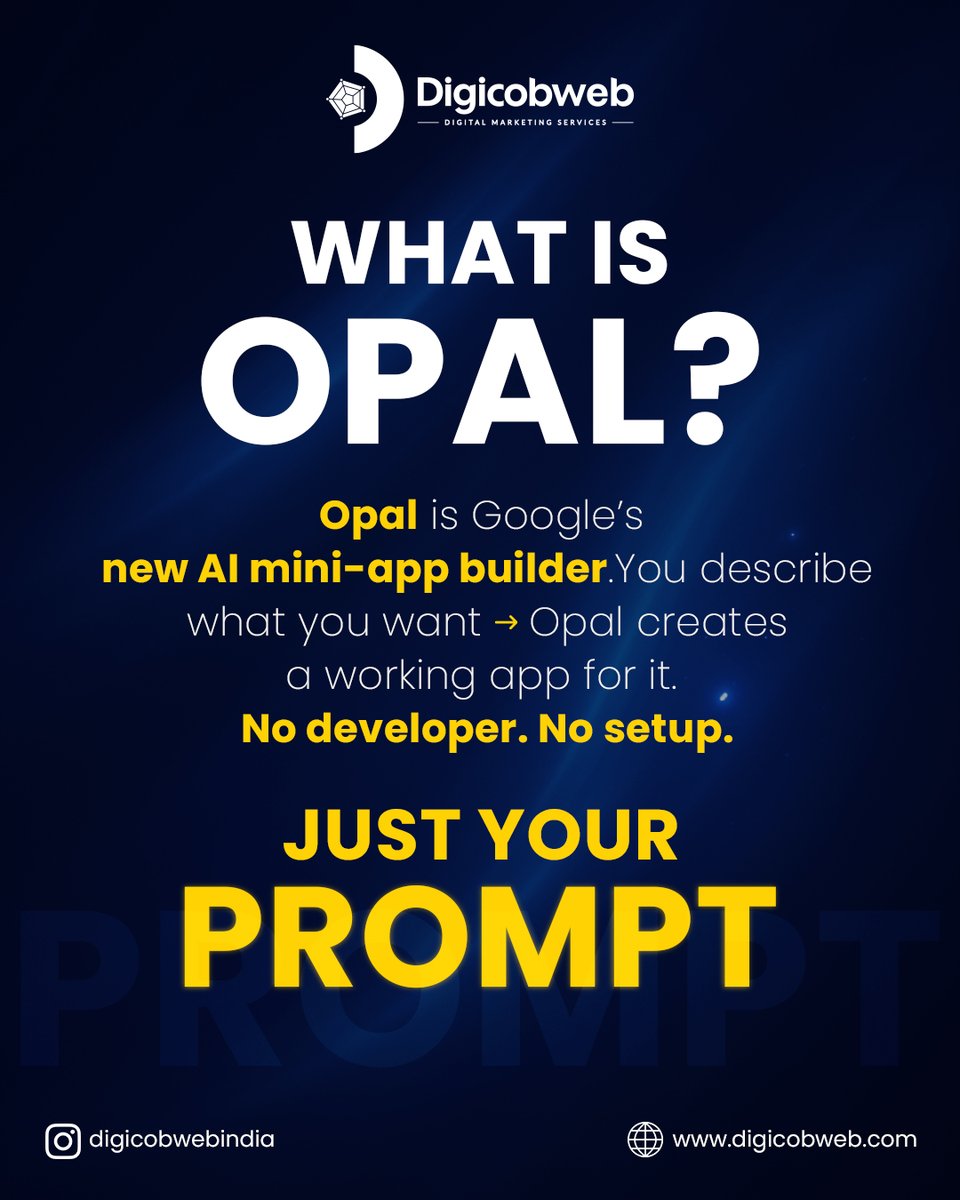 Digicobweb
DIGITAL MARKETING SERVICES

WHAT IS
OPAL?

Opal is Google's new AI mini-app builder.You describe what you want → Opal creates a working app for it.
No developer. No setup.

JUST YOUR
PROMPT

PROMPT

digicobwebindia

www.digicobweb.com